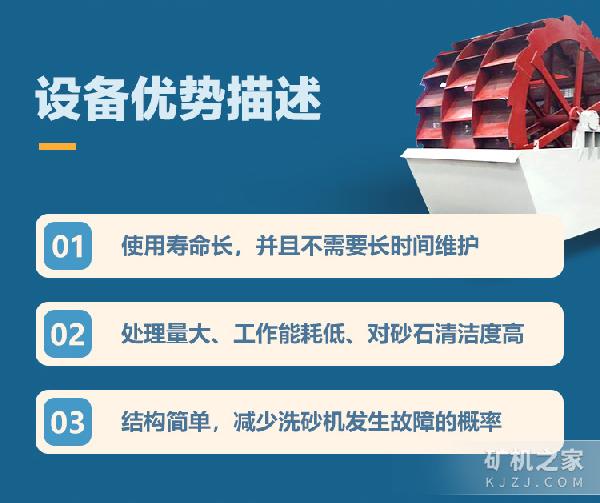 设备优势描述

01 使用寿命长，并且不需要长时间维护

02 处理量大、工作能耗低、对砂石清洁度高

03 结构简单，减少洗砂机发生故障的概率

矿机之家
KJZJ.COM